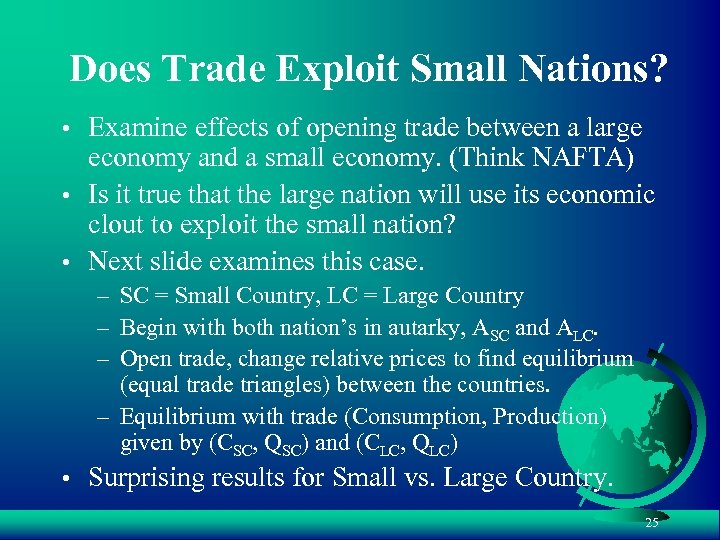 Does Trade Exploit Small Nations?

• Examine effects of opening trade between a large economy and a small economy. (Think NAFTA)

• Is it true that the large nation will use its economic clout to exploit the small nation?

• Next slide examines this case.

– SC = Small Country, LC = Large Country

– Begin with both nation's in autarky, $A_{SC}$ and $A_{LC}$.

– Open trade, change relative prices to find equilibrium (equal trade triangles) between the countries.

– Equilibrium with trade (Consumption, Production) given by ($C_{SC}$, $Q_{SC}$) and ($C_{LC}$, $Q_{LC}$)

• Surprising results for Small vs. Large Country.

25